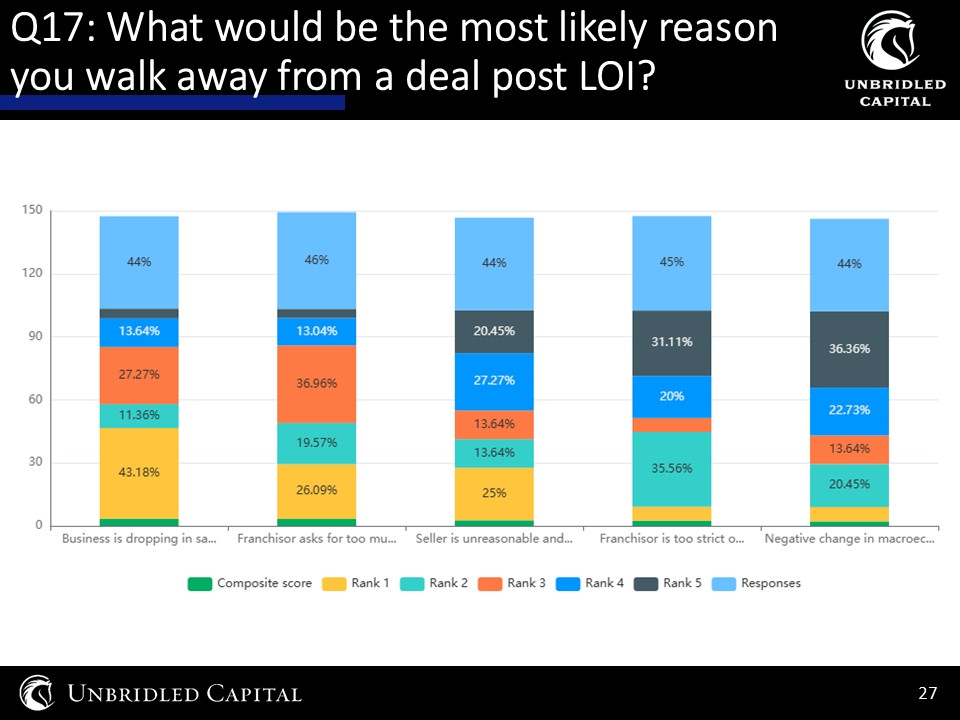 Q17: What would be the most likely reason you walk away from a deal post LOI?

UNBRIDLED CAPITAL

150
120
90
60
30
0

44%
13.64%
27.27%
11.36%
43.18%

46%
13.04%
36.96%
19.57%
26.09%

44%
20.45%
27.27%
13.64%
13.64%
25%

45%
31.11%
20%
35.56%

44%
36.36%
22.73%
13.64%
20.45%

Business is dropping in sa... Franchisor asks for too mu... Seller is unreasonable and... Franchisor is too strict o... Negative change in macroec...

Composite score Rank 1 Rank 2 Rank 3 Rank 4 Rank 5 Responses

UNBRIDLED CAPITAL

27